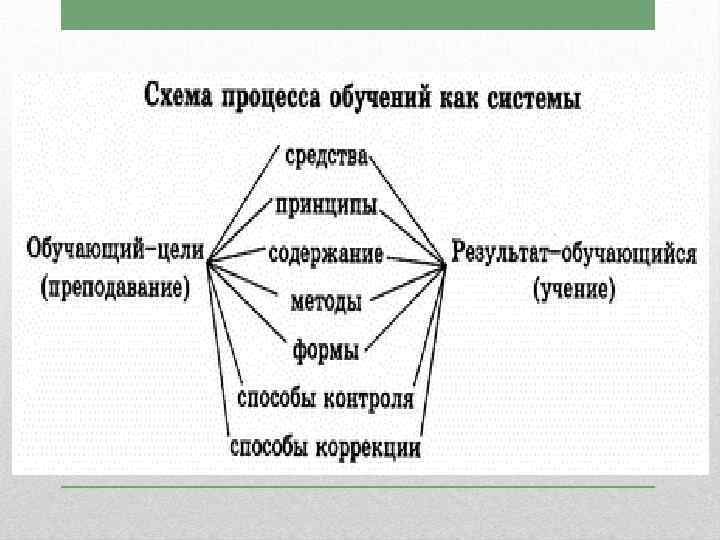 Схема процесса обучений как системы

Обучающий–цели (преподавание)

средства
принципы
содержание
методы
формы
способы контроля
способы коррекции

Результат–обучающийся (учение)